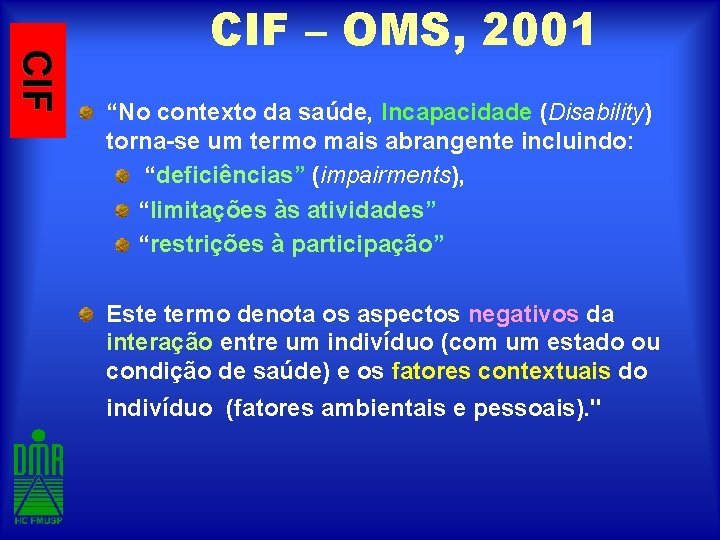 CIF

CIF – OMS, 2001

“No contexto da saúde, Incapacidade (Disability) torna-se um termo mais abrangente incluindo:

“deficiências” (impairments),

“limitações às atividades”

“restrições à participação”

Este termo denota os aspectos negativos da interação entre um indivíduo (com um estado ou condição de saúde) e os fatores contextuais do indivíduo (fatores ambientais e pessoais)."

DMR

HC FMUSP